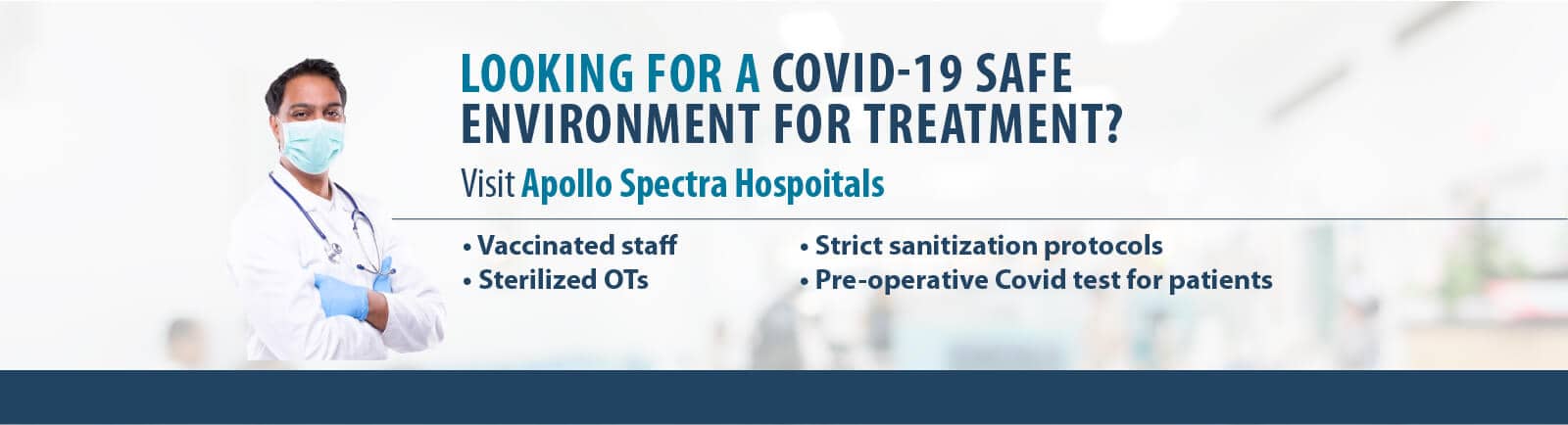 LOOKING FOR A COVID-19 SAFE ENVIRONMENT FOR TREATMENT?

Visit Apollo Spectra Hospoitals

• Vaccinated staff
• Sterilized OTs

• Strict sanitization protocols
• Pre-operative Covid test for patients